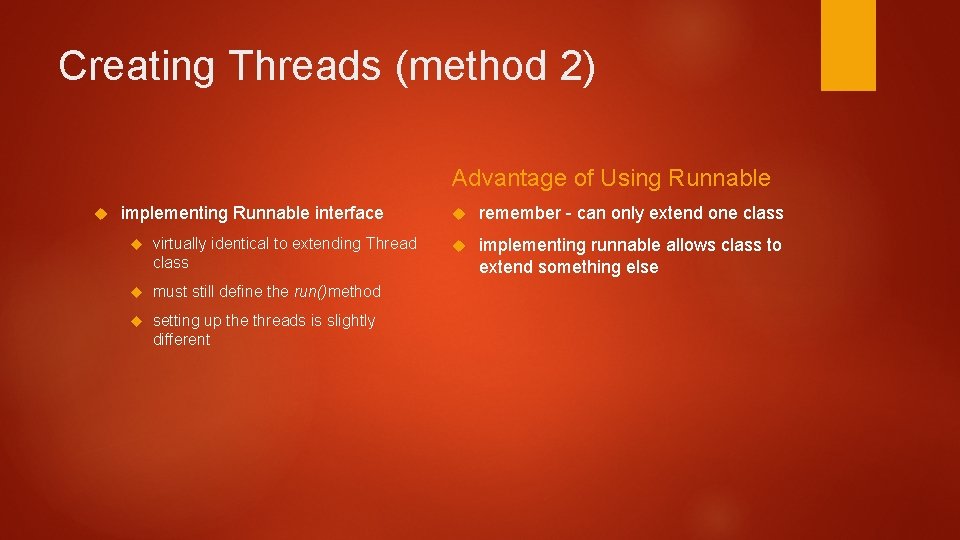 Creating Threads (method 2)

implementing Runnable interface

virtually identical to extending Thread class

must still define the run()method

setting up the threads is slightly different

Advantage of Using Runnable

remember - can only extend one class

implementing runnable allows class to extend something else